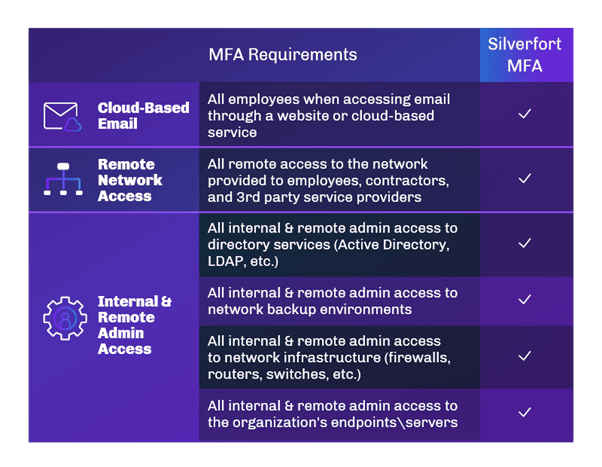 | | MFA Requirements | Silverfort MFA |
|---|---|---|
| Cloud-Based Email | All employees when accessing email through a website or cloud-based service | ✓ |
| Remote Network Access | All remote access to the network provided to employees, contractors, and 3rd party service providers | ✓ |
| Internal & Remote Admin Access | All internal & remote admin access to directory services (Active Directory, LDAP, etc.) | ✓ |
| | All internal & remote admin access to network backup environments | ✓ |
| | All internal & remote admin access to network infrastructure (firewalls, routers, switches, etc.) | ✓ |
| | All internal & remote admin access to the organization's endpoints\servers | ✓ |